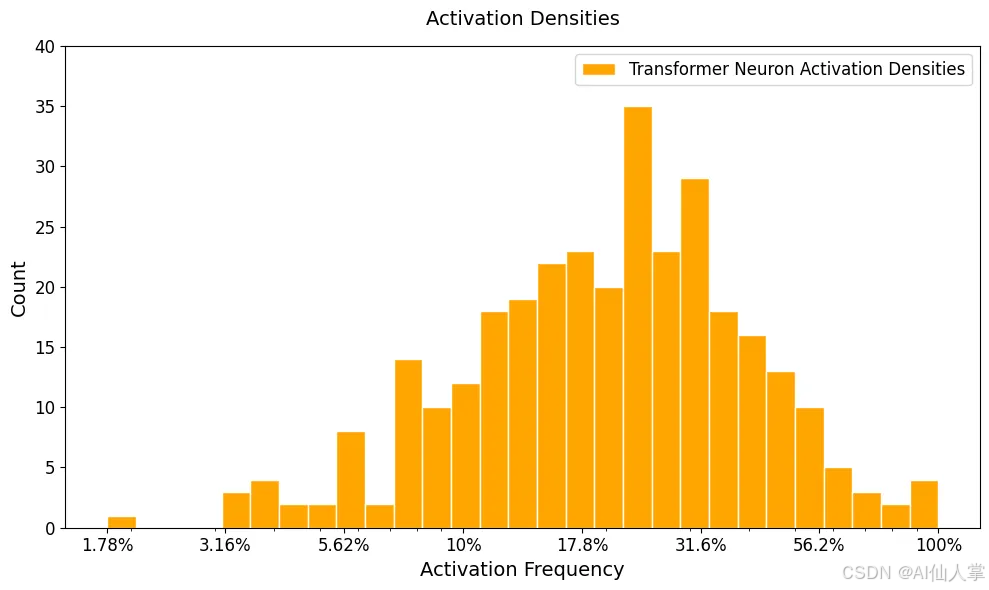 Activation Densities

Transformer Neuron Activation Densities

Count

40
35
30
25
20
15
10
5
0

1.78%
3.16%
5.62%
10%
17.8%
31.6%
56.2%
100%

Activation Frequency

CSDN @AI仙人掌